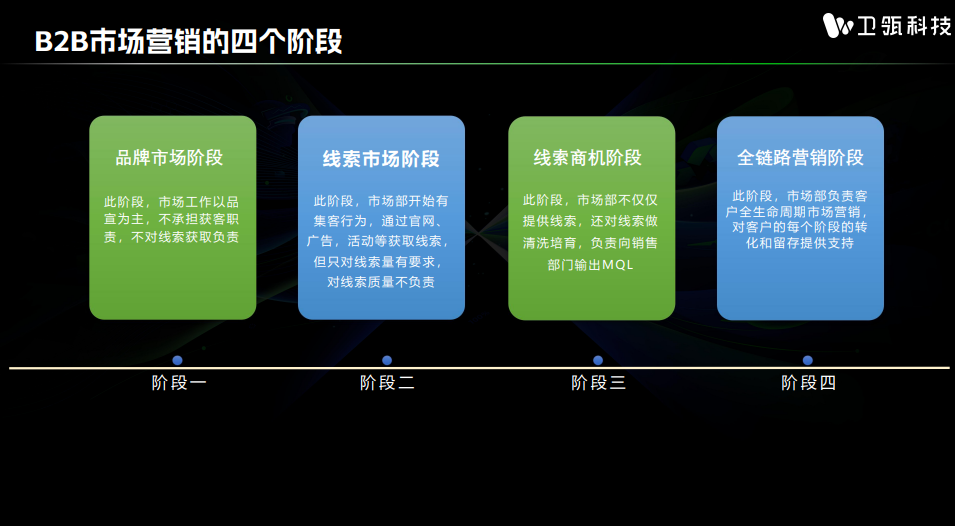 B2B市场营销的四个阶段

卫瓴科技

品牌市场阶段

此阶段，市场工作以品宣为主，不承担获客职责，不对线索获取负责

线索市场阶段

此阶段，市场部开始有集客行为，通过官网、广告，活动等获取线索，但只对线索量有要求，对线索质量不负责

线索商机阶段

此阶段，市场部不仅仅提供线索，还对线索做清洗培育，负责向销售部门输出MQL

全链路营销阶段

此阶段，市场部负责客户全生命周期市场营销，对客户的每个阶段的转化和留存提供支持

阶段一

阶段二

阶段三

阶段四